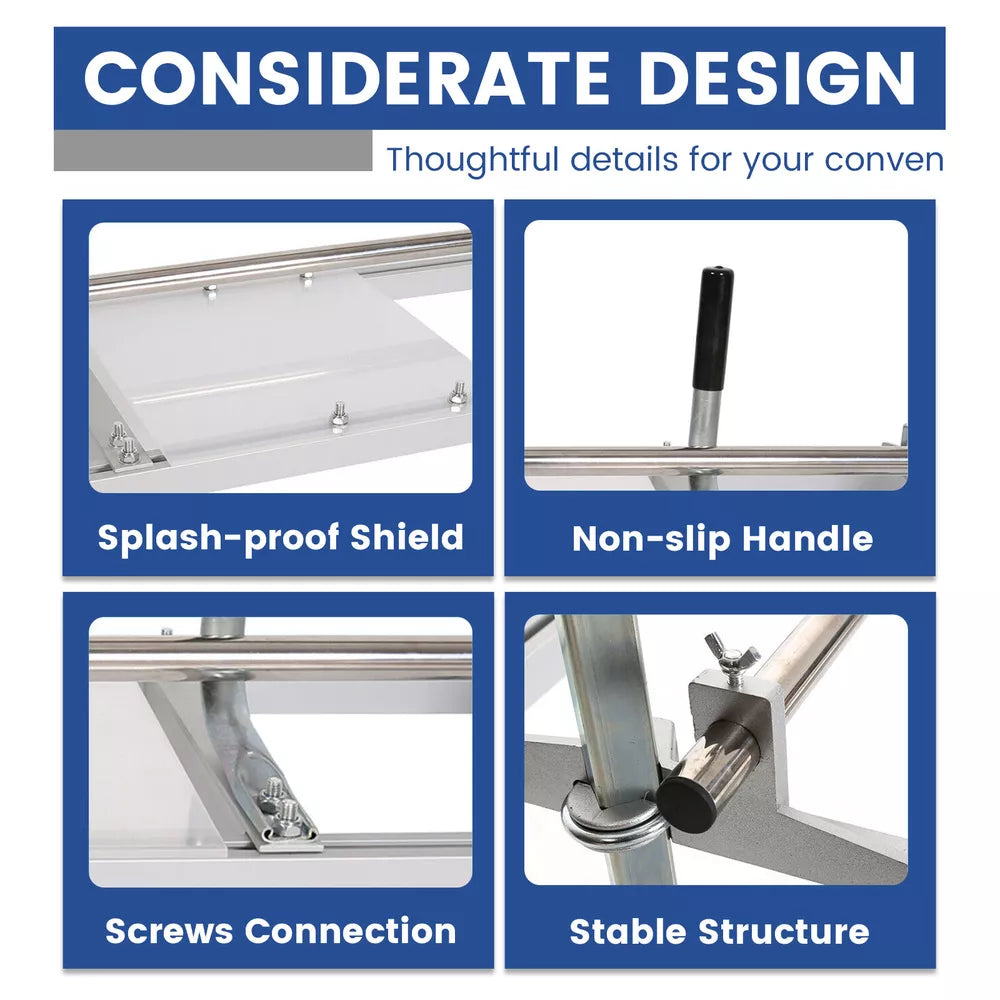 CONSIDERATE DESIGN

Thoughtful details for your conven

Splash-proof Shield

Non-slip Handle

Screws Connection

Stable Structure